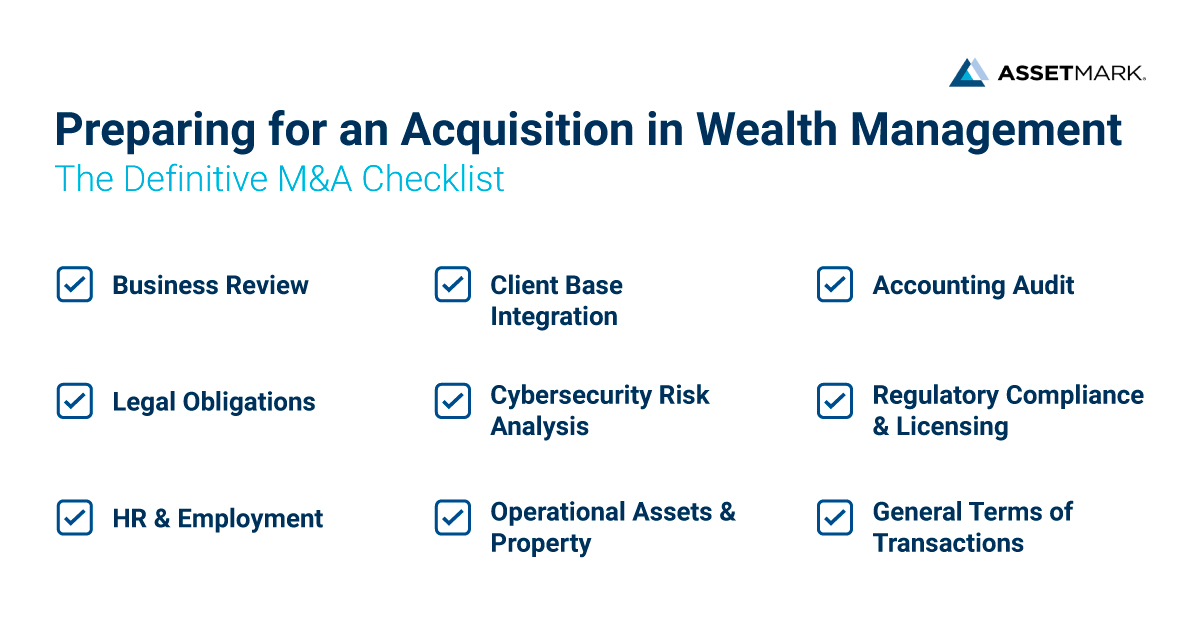 ASSETMARK.

Preparing for an Acquisition in Wealth Management
The Definitive M&A Checklist

Business Review

Legal Obligations

HR & Employment

Client Base Integration

Cybersecurity Risk Analysis

Operational Assets & Property

Accounting Audit

Regulatory Compliance & Licensing

General Terms of Transactions